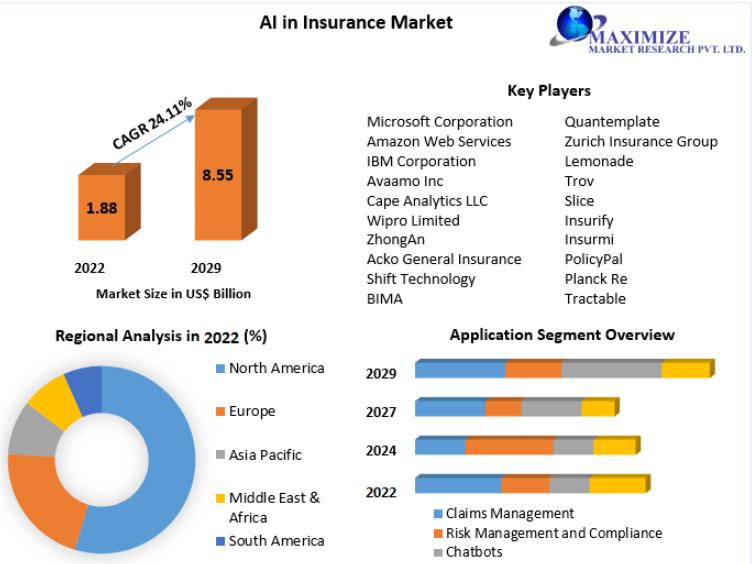 AI in Insurance Market

MAXIMIZE
MARKET RESEARCH PVT. LTD.

CAGR 24.11%

1.88

8.55

2022

2029

Market Size in US$ Billion

Key Players

Microsoft Corporation
Amazon Web Services
IBM Corporation
Avaamo Inc
Cape Analytics LLC
Wipro Limited
ZhongAn
Acko General Insurance
Shift Technology
BIMA

Quantemplate
Zurich Insurance Group
Lemonade
Trov
Slice
Insurify
Insurmi
PolicyPal
Planck Re
Tractable

Regional Analysis in 2022 (%)

North America
Europe
Asia Pacific
Middle East & Africa
South America

Application Segment Overview

2029
2027
2024
2022

Claims Management
Risk Management and Compliance
Chatbots